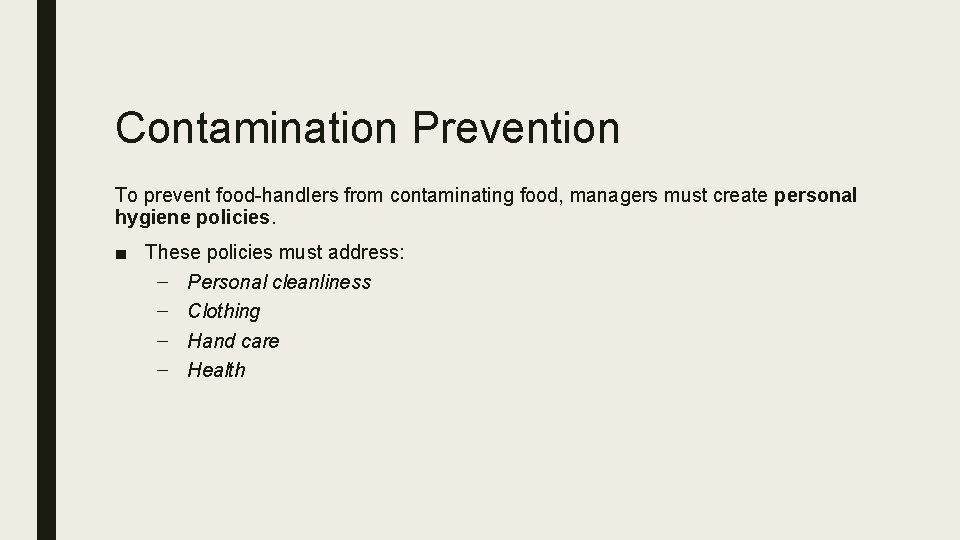 Contamination Prevention

To prevent food-handlers from contaminating food, managers must create personal hygiene policies.

■ These policies must address:
– Personal cleanliness
– Clothing
– Hand care
– Health